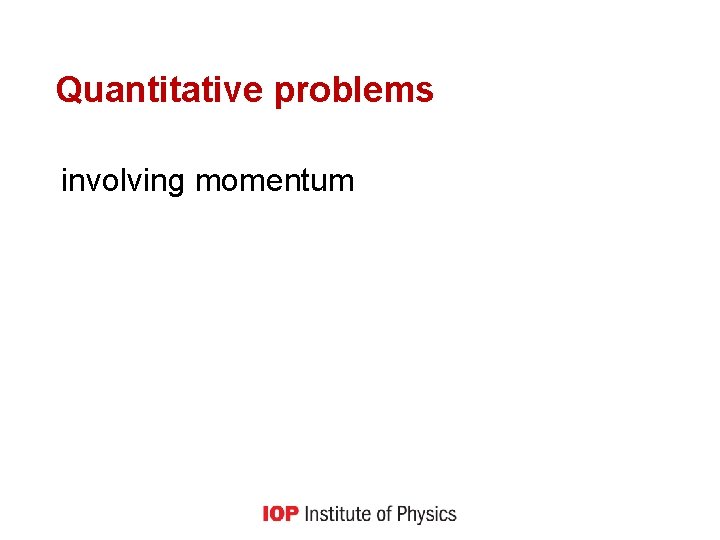 Quantitative problems

involving momentum

IOP Institute of Physics